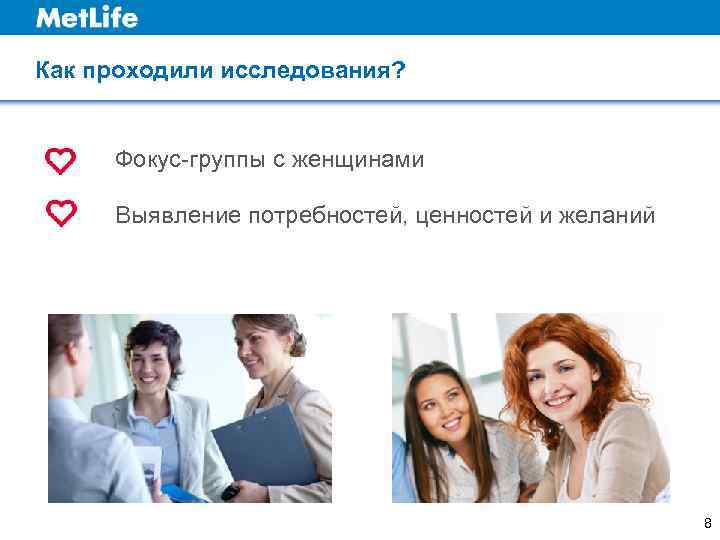 MetLife

Как проходили исследования?

Фокус-группы с женщинами

Выявление потребностей, ценностей и желаний

8